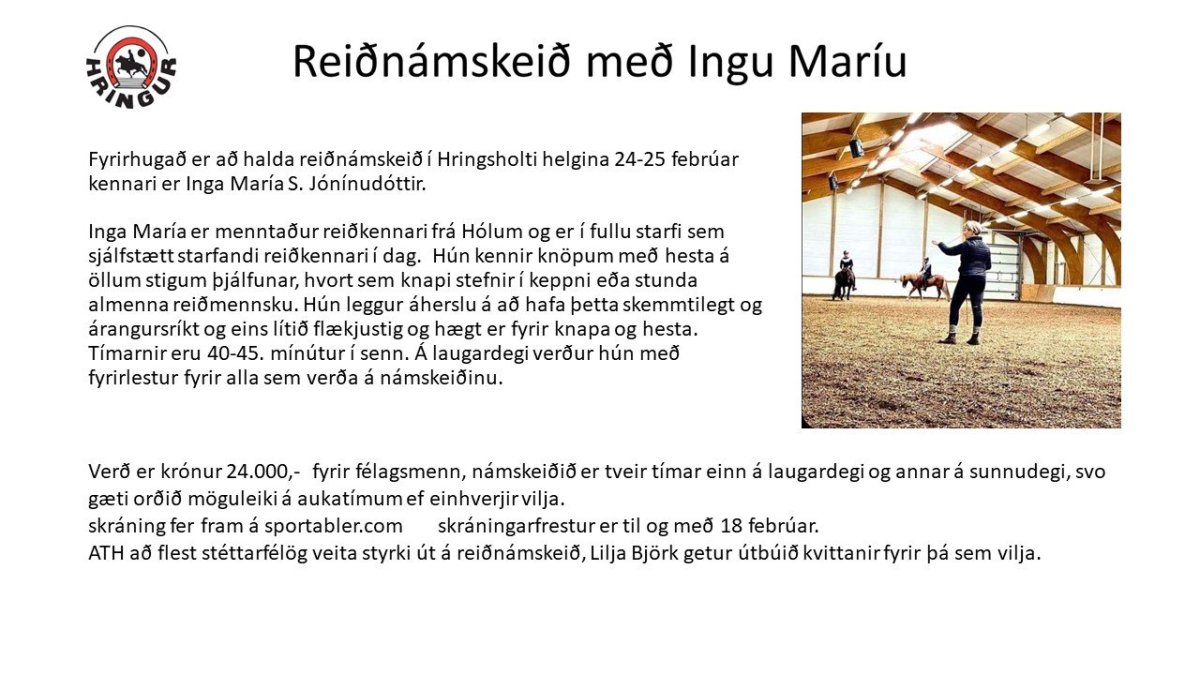 HRINGUR

Reiðnámskeið með Ingu Maríu

Fyrirhugað er að halda reiðnámskeið í Hringsholti helgina 24-25 febrúar kennari er Inga María S. Jónínudóttir.

Inga María er menntaður reiðkennari frá Hólum og er í fullu starfi sem sjálfstætt starfandi reiðkennari í dag. Hún kennir knöpum með hesta á öllum stigum þjálfunar, hvort sem knapi stefnir í keppni eða stunda almenna reiðmennsku. Hún leggur áherslu á að hafa þetta skemmtilegt og árangursríkt og eins lítið flækjustig og hægt er fyrir knapa og hesta. Tímarnir eru 40-45. mínútur í senn. Á laugardegi verður hún með fyrirlestur fyrir alla sem verða á námskeiðinu.

Verð er krónur 24.000,- fyrir félagsmenn, námskeiðið er tveir tímar einn á laugardegi og annar á sunnudegi, svo gæti orðið möguleiki á aukatímum ef einhverjir vilja.
skráning fer fram á sportabler.com skráningarfrestur er til og með 18 febrúar.
ATH að flest stéttarfélög veita styrki út á reiðnámskeið, Lilja Björk getur útbúið kvittanir fyrir þá sem vilja.